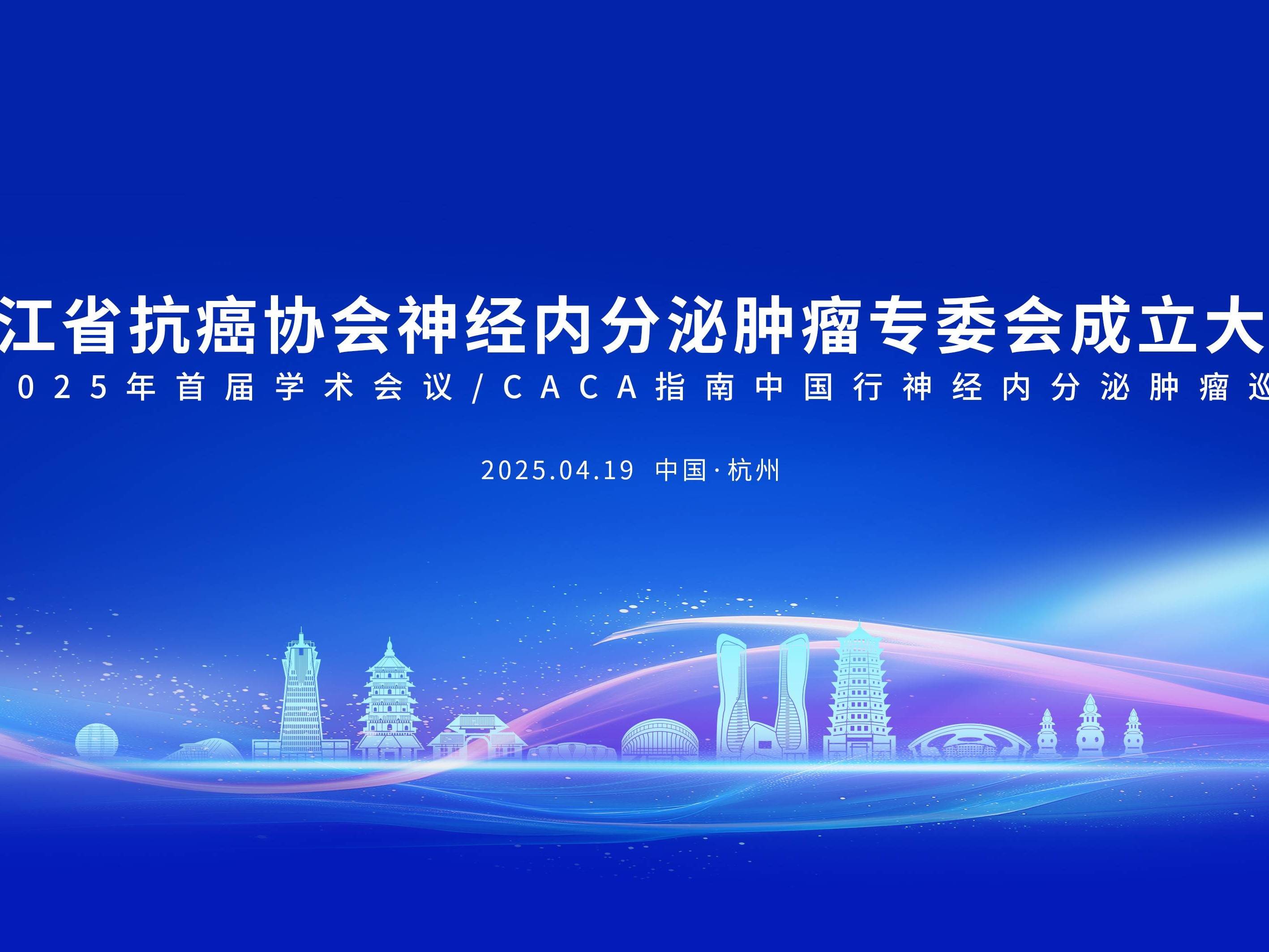 江省抗癌协会神经内分泌肿瘤专委会成立大

025年首届学术会议/CACA指南中国行神经内分泌肿瘤巡

2025.04.19 中国·杭州